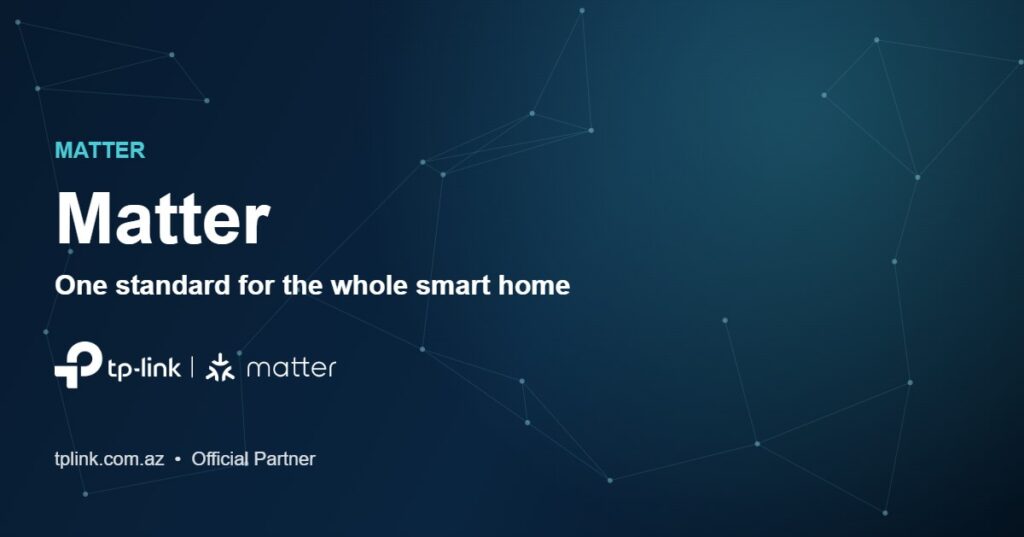 MATTER

Matter

One standard for the whole smart home

tp-link | matter

tplink.com.az • Official Partner